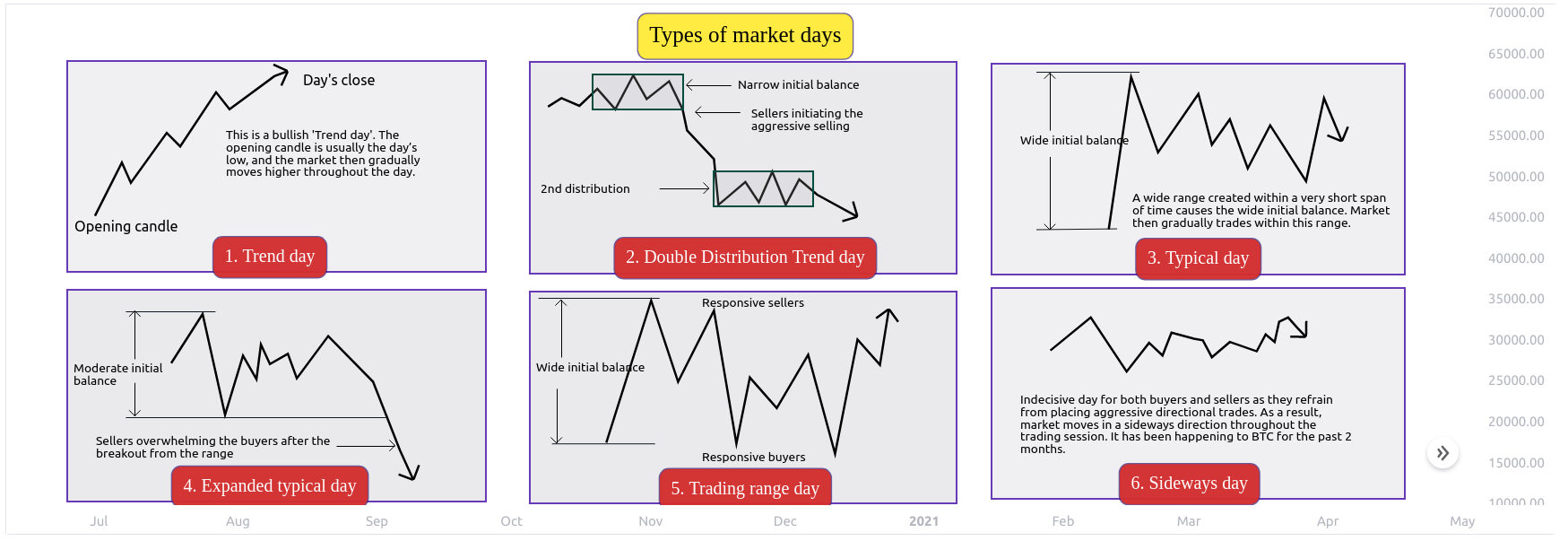 Types of market days

Day's close

This is a bullish 'Trend day'. The opening candle is usually the day's low, and the market then gradually moves higher throughout the day.

Opening candle

1. Trend day

Narrow initial balance

Sellers initiating the aggressive selling

2nd distribution

2. Double Distribution Trend day

Wide initial balance

A wide range created within a very short span of time causes the wide initial balance. Market then gradually trades within this range.

3. Typical day

Moderate initial balance

Sellers overwhelming the buyers after the breakout from the range

4. Expanded typical day

Responsive sellers

Wide initial balance

Responsive buyers

5. Trading range day

Indecisive day for both buyers and sellers as they refrain from placing aggressive directional trades. As a result, market moves in a sideways direction throughout the trading session. It has been happening to BTC for the past 2 months.

6. Sideways day

70000.00
65000.00
60000.00
55000.00
50000.00
45000.00
40000.00
35000.00
30000.00
25000.00
20000.00
15000.00
10000.00

Jul Aug Sep Oct Nov Dec 2021 Feb Mar Apr May